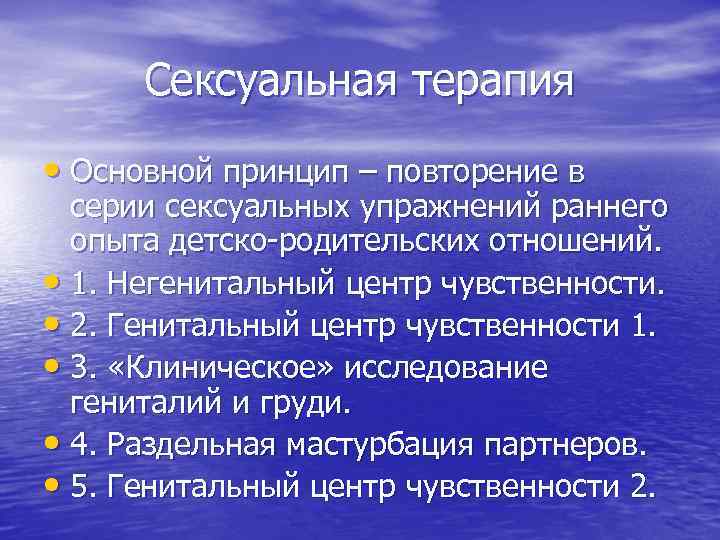 Сексуальная терапия

• Основной принцип – повторение в серии сексуальных упражнений раннего опыта детско-родительских отношений.
• 1. Негенитальный центр чувственности.
• 2. Генитальный центр чувственности 1.
• 3. «Клиническое» исследование гениталий и груди.
• 4. Раздельная мастурбация партнеров.
• 5. Генитальный центр чувственности 2.